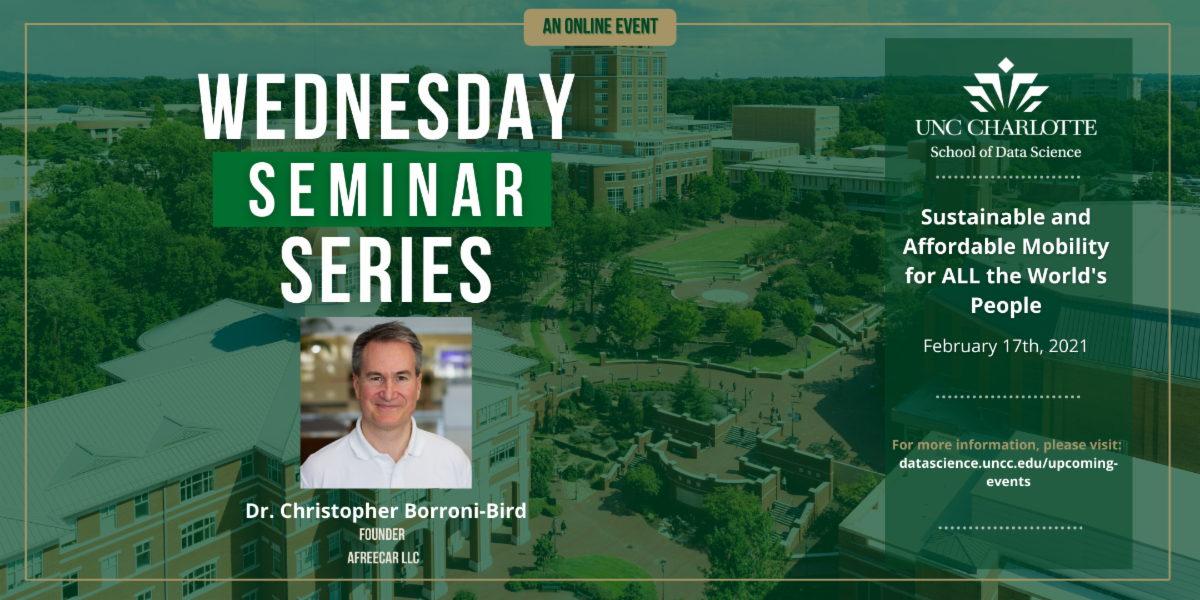 AN ONLINE EVENT

WEDNESDAY SEMINAR SERIES

Dr. Christopher Borroni-Bird
FOUNDER
AFREECAR LLC

UNC CHARLOTTE
School of Data Science

Sustainable and Affordable Mobility for ALL the World's People

February 17th, 2021

For more information, please visit:
datascience.uncc.edu/upcoming-events